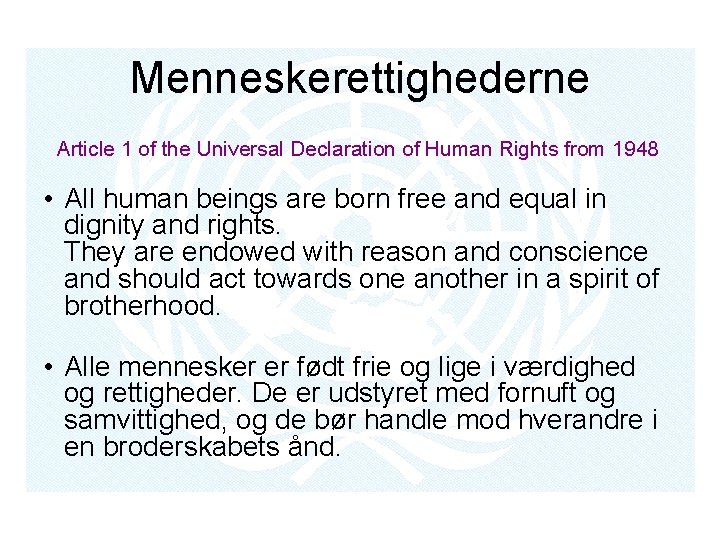 Menneskerettighederne

Article 1 of the Universal Declaration of Human Rights from 1948

• All human beings are born free and equal in dignity and rights.
They are endowed with reason and conscience and should act towards one another in a spirit of brotherhood.

• Alle mennesker er født frie og lige i værdighed og rettigheder. De er udstyret med fornuft og samvittighed, og de bør handle mod hverandre i en broderskabets ånd.